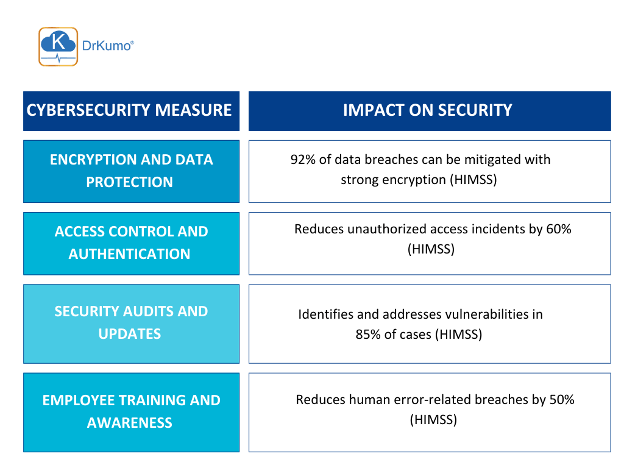 K DrKumo®

| CYBERSECURITY MEASURE | IMPACT ON SECURITY |
|---|---|
| ENCRYPTION AND DATA PROTECTION | 92% of data breaches can be mitigated with strong encryption (HIMSS) |
| ACCESS CONTROL AND AUTHENTICATION | Reduces unauthorized access incidents by 60% (HIMSS) |
| SECURITY AUDITS AND UPDATES | Identifies and addresses vulnerabilities in 85% of cases (HIMSS) |
| EMPLOYEE TRAINING AND AWARENESS | Reduces human error-related breaches by 50% (HIMSS) |